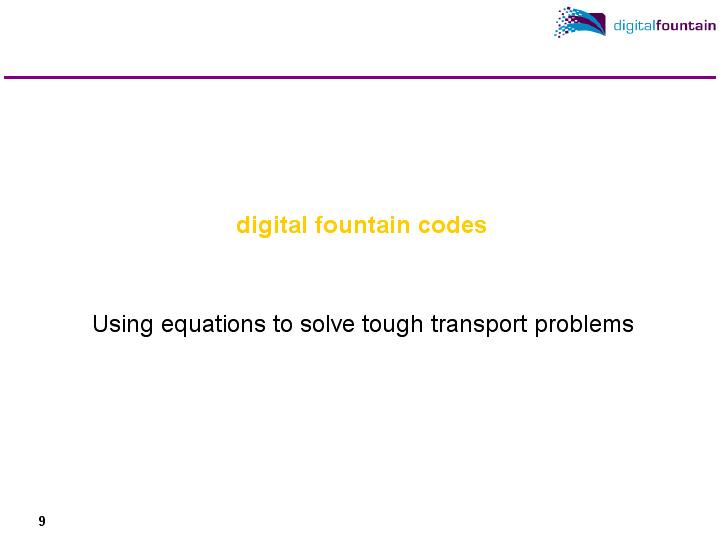 digitalfountain

digital fountain codes

Using equations to solve tough transport problems

9